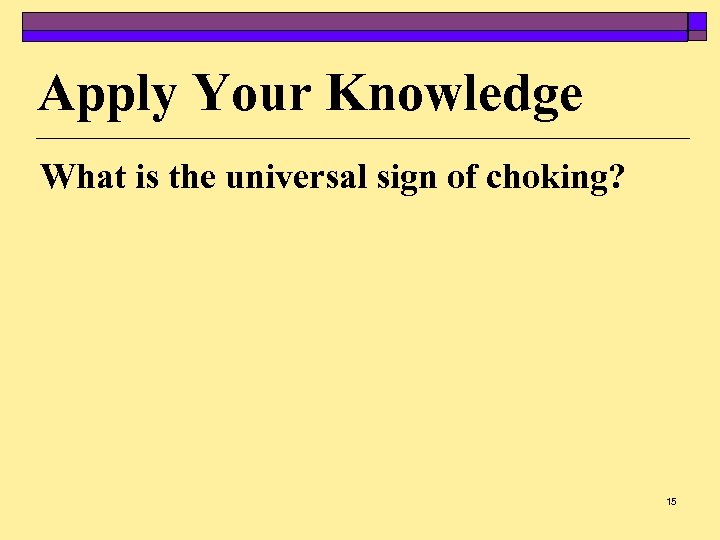 Apply Your Knowledge

What is the universal sign of choking?

15